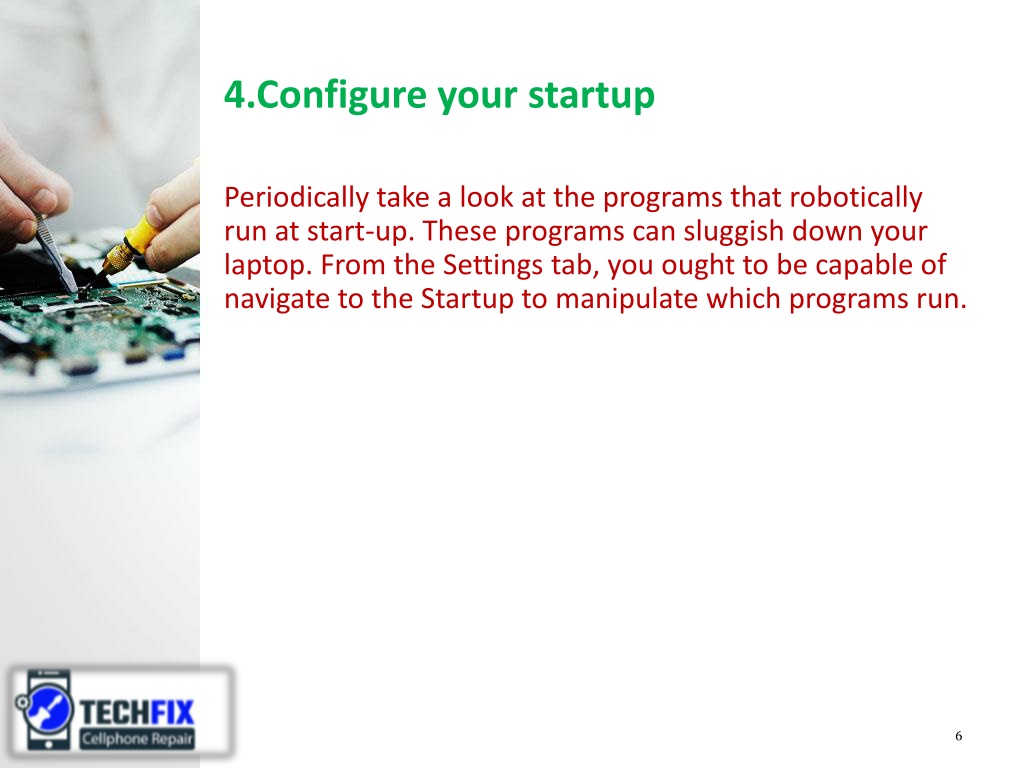 4.Configure your startup

Periodically take a look at the programs that robotically run at start-up. These programs can sluggish down your laptop. From the Settings tab, you ought to be capable of navigate to the Startup to manipulate which programs run.

TECHFIX
Cellphone Repair

6